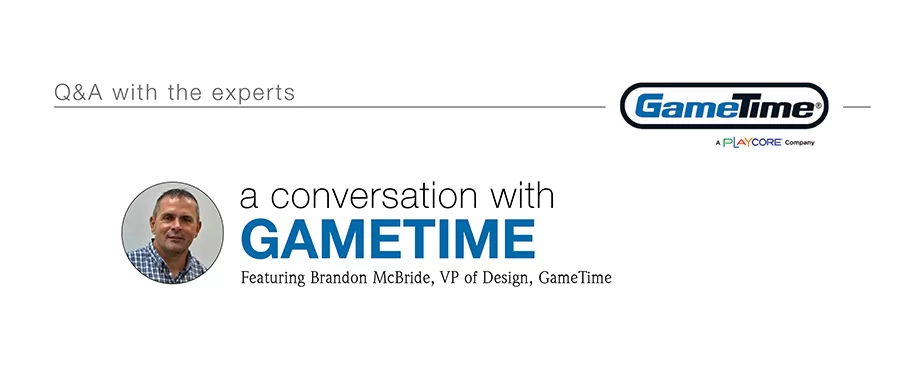 Q&A with the experts

GameTime®

A PLAYCORE Company

a conversation with
GAMETIME
Featuring Brandon McBride, VP of Design, GameTime